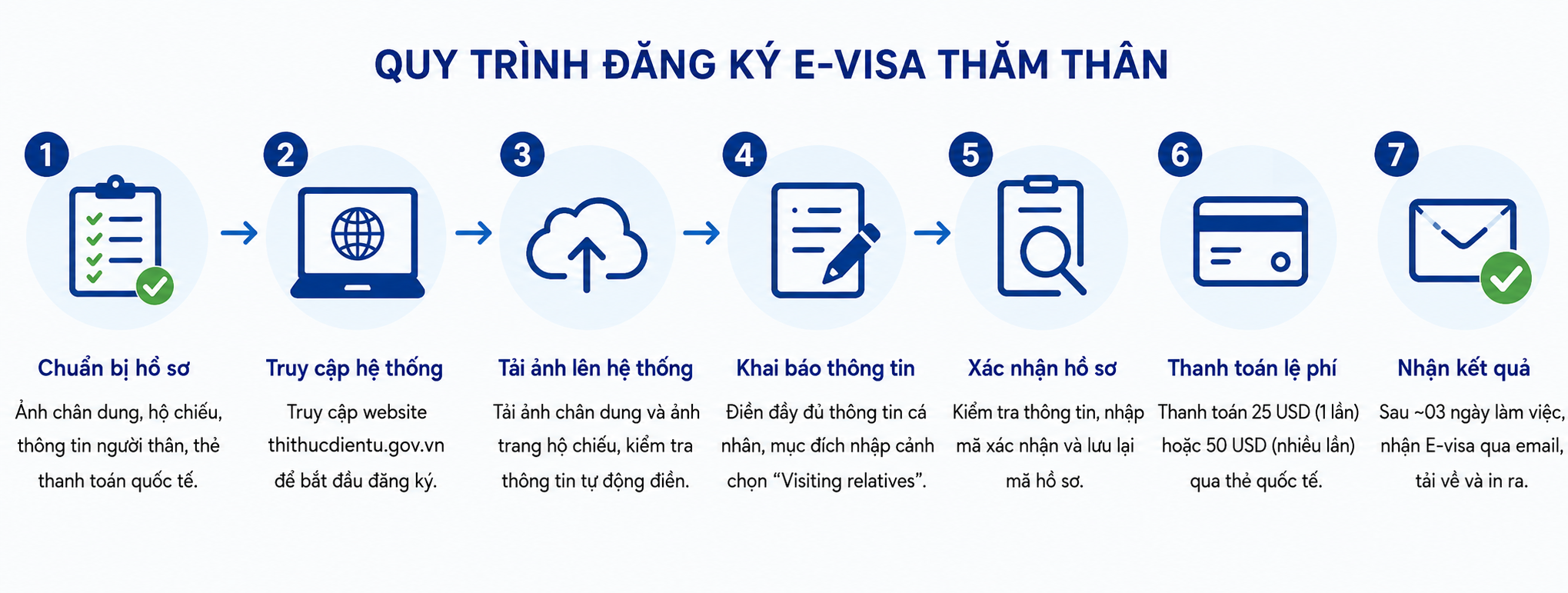 QUY TRÌNH ĐĂNG KÝ E-VISA THĂM THÂN

1
Chuẩn bị hồ sơ
Ảnh chân dung, hộ chiếu, thông tin người thân, thẻ thanh toán quốc tế.

2
Truy cập hệ thống
Truy cập website thithucdientu.gov.vn để bắt đầu đăng ký.

3
Tải ảnh lên hệ thống
Tải ảnh chân dung và ảnh trang hộ chiếu, kiểm tra thông tin tự động điền.

4
Khai báo thông tin
Điền đầy đủ thông tin cá nhân, mục đích nhập cảnh chọn “Visiting relatives”.

5
Xác nhận hồ sơ
Kiểm tra thông tin, nhập mã xác nhận và lưu lại mã hồ sơ.

6
Thanh toán lệ phí
Thanh toán 25 USD (1 lần) hoặc 50 USD (nhiều lần) qua thẻ quốc tế.

7
Nhận kết quả
Sau ~03 ngày làm việc, nhận E-visa qua email, tải về và in ra.